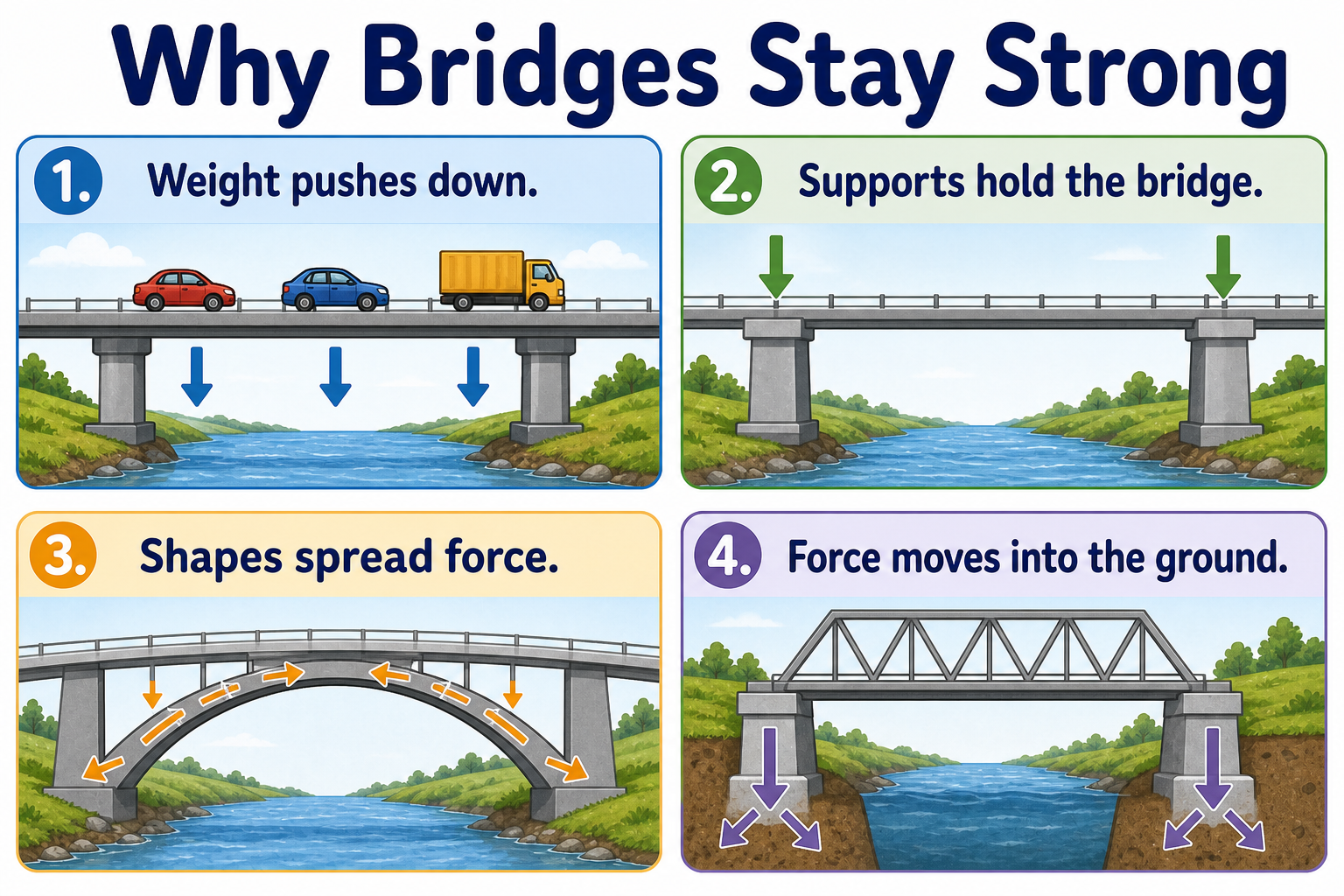 Why Bridges Stay Strong

1. Weight pushes down.

2. Supports hold the bridge.

3. Shapes spread force.

4. Force moves into the ground.